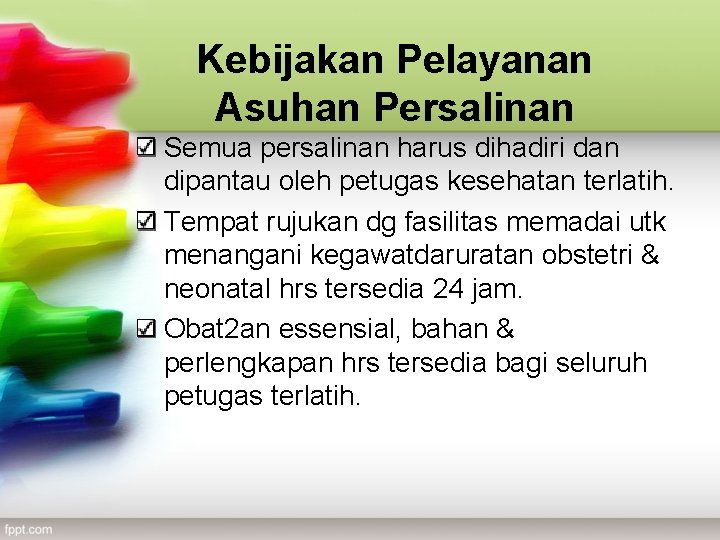 Kebijakan Pelayanan Asuhan Persalinan

☑ Semua persalinan harus dihadiri dan dipantau oleh petugas kesehatan terlatih.

☑ Tempat rujukan dg fasilitas memadai utk menangani kegawatdaruratan obstetri & neonatal hrs tersedia 24 jam.

☑ Obat2an essensial, bahan & perlengkapan hrs tersedia bagi seluruh petugas terlatih.

fppt.com